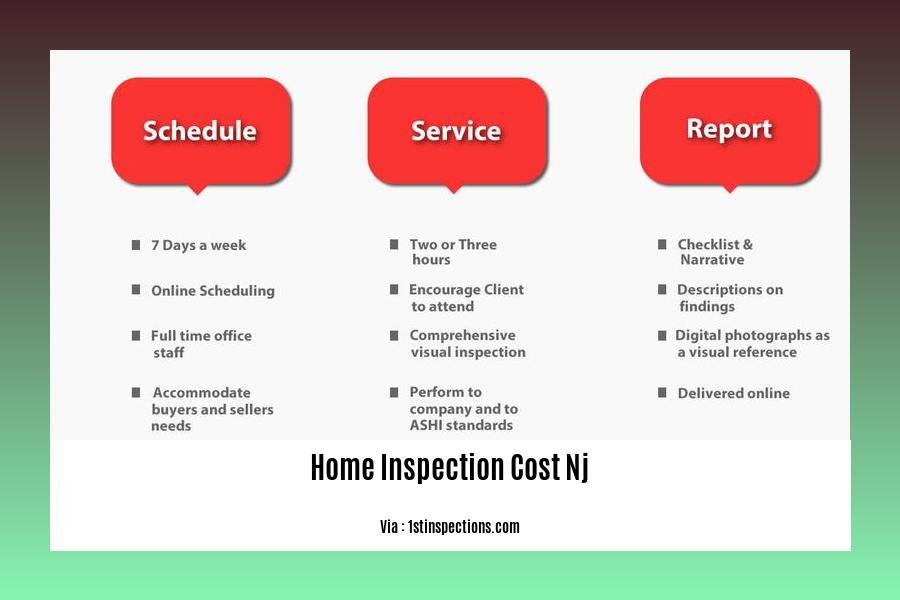 Schedule

■ 7 Days a week

■ Online Scheduling

■ Full time office staff

■ Accommodate buyers and sellers needs

Service

■ Two or Three hours

■ Encourage Client to attend

■ Comprehensive visual inspection

■ Perform to company and to ASHI standards

Report

■ Checklist & Narrative

■ Descriptions on findings

■ Digital photographs as a visual reference

■ Delivered online

Home Inspection Cost Nj

Via : 1stinspections.com